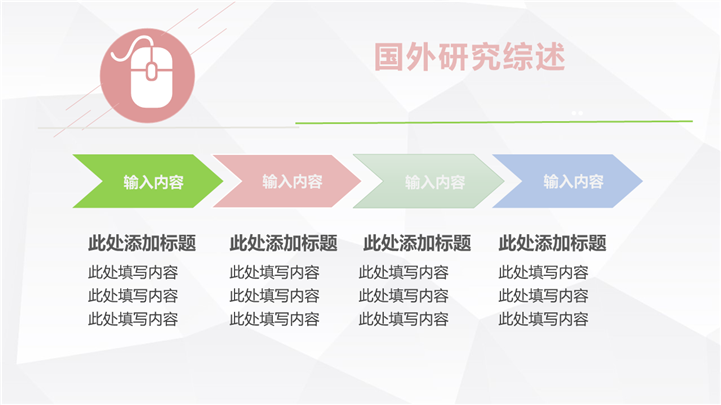 国外研究综述

输入内容

输入内容

输入内容

输入内容

此处添加标题
此处填写内容
此处填写内容
此处填写内容

此处添加标题
此处填写内容
此处填写内容
此处填写内容

此处添加标题
此处填写内容
此处填写内容
此处填写内容

此处添加标题
此处填写内容
此处填写内容
此处填写内容